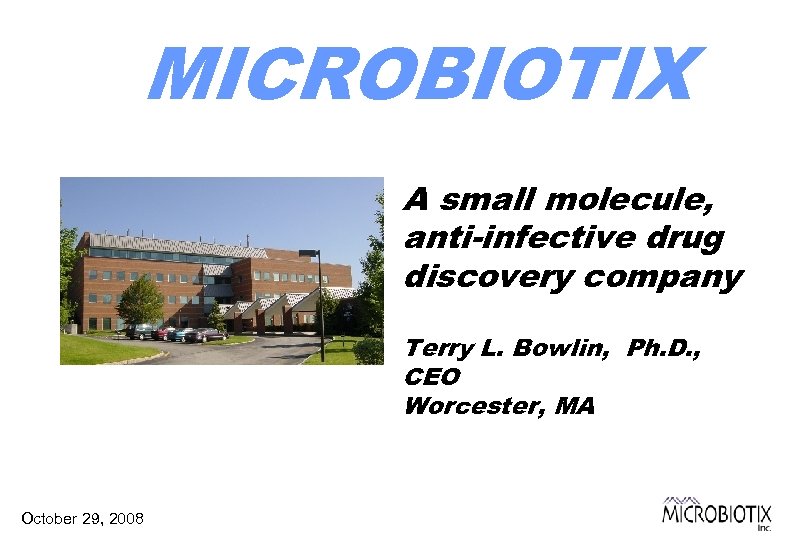 MICROBIOTIX

A small molecule, anti-infective drug discovery company

Terry L. Bowlin, Ph.D., CEO
Worcester, MA

October 29, 2008

MICROBIOTIX Inc.